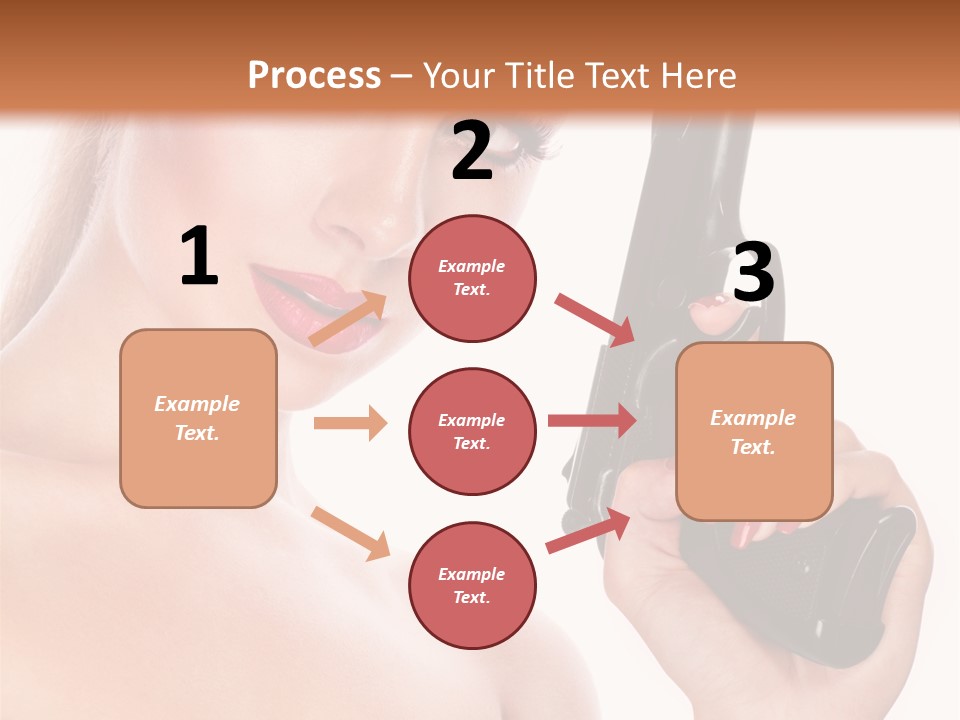 Process – Your Title Text Here

1

Example Text.

2

Example Text.

Example Text.

Example Text.

3

Example Text.